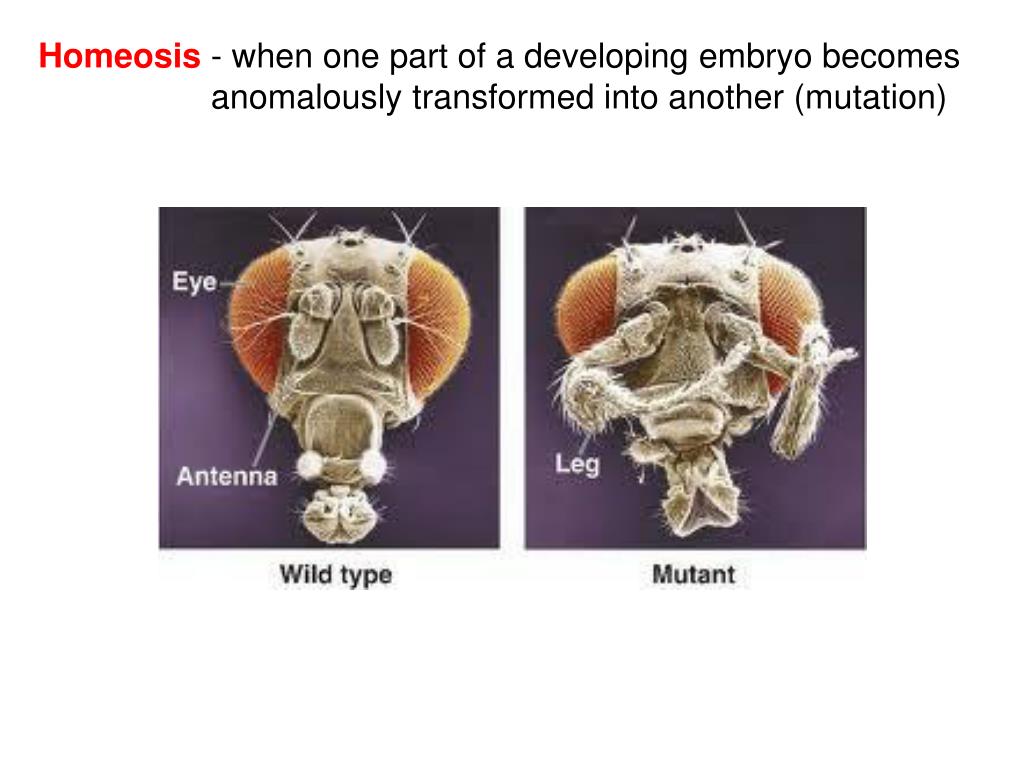 Homeosis - when one part of a developing embryo becomes anomalously transformed into another (mutation)

Eye

Antenna

Wild type

Leg

Mutant